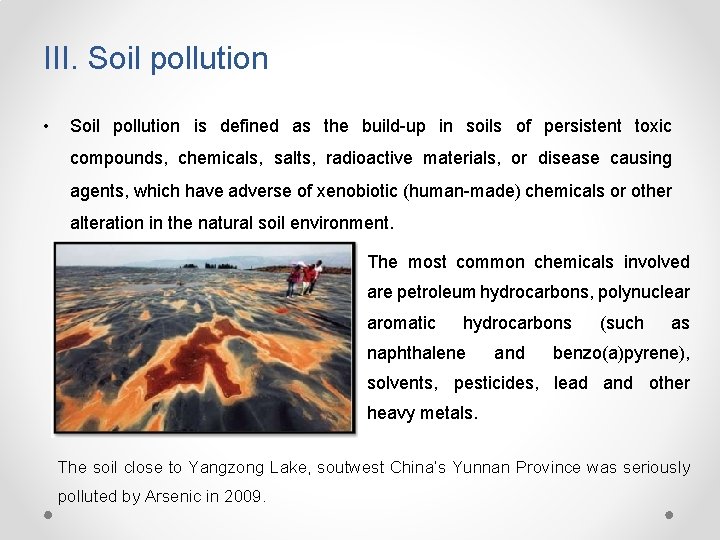 III. Soil pollution

• Soil pollution is defined as the build-up in soils of persistent toxic compounds, chemicals, salts, radioactive materials, or disease causing agents, which have adverse of xenobiotic (human-made) chemicals or other alteration in the natural soil environment.

The most common chemicals involved are petroleum hydrocarbons, polynuclear aromatic hydrocarbons (such as naphthalene and benzo(a)pyrene), solvents, pesticides, lead and other heavy metals.

The soil close to Yangzong Lake, soutwest China's Yunnan Province was seriously polluted by Arsenic in 2009.